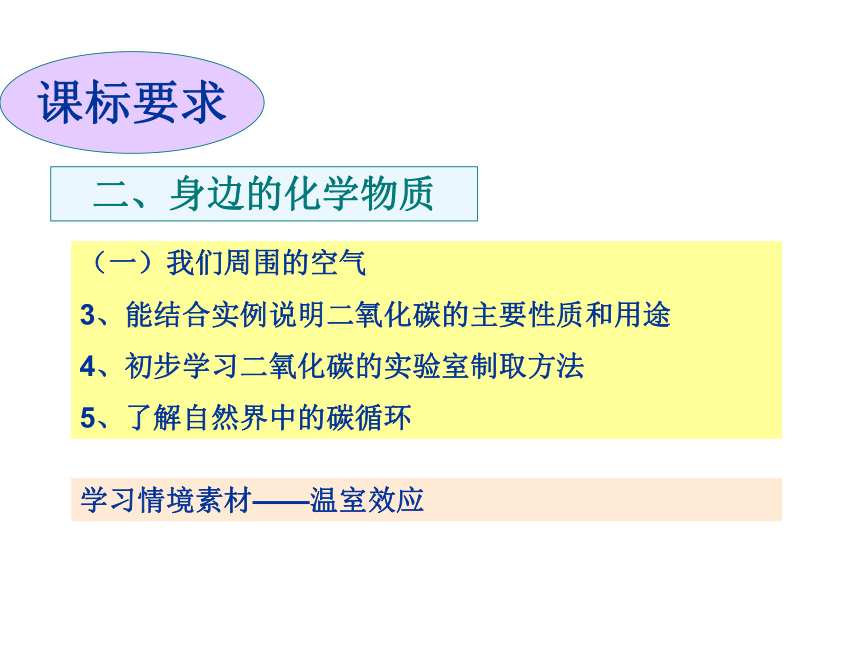 课标要求

二、身边的化学物质

（一）我们周围的空气

3、能结合实例说明二氧化碳的主要性质和用途

4、初步学习二氧化碳的实验室制取方法

5、了解自然界中的碳循环

学习情境素材——温室效应